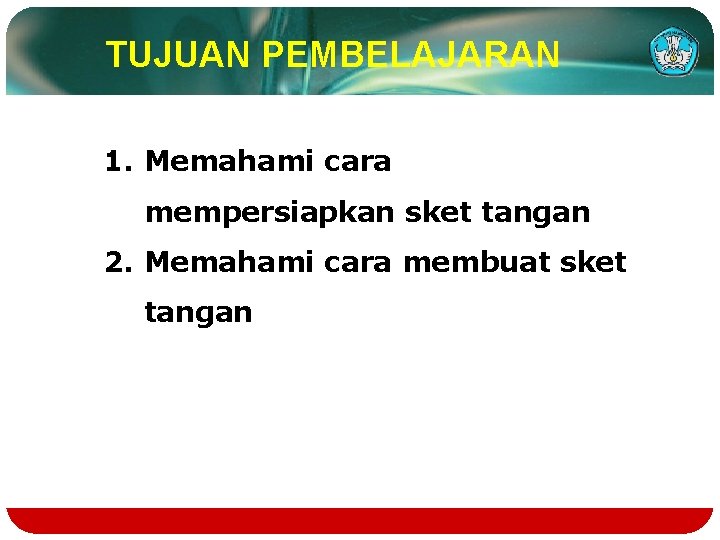 TUJUAN PEMBELAJARAN

1. Memahami cara mempersiapkan sket tangan
2. Memahami cara membuat sket tangan